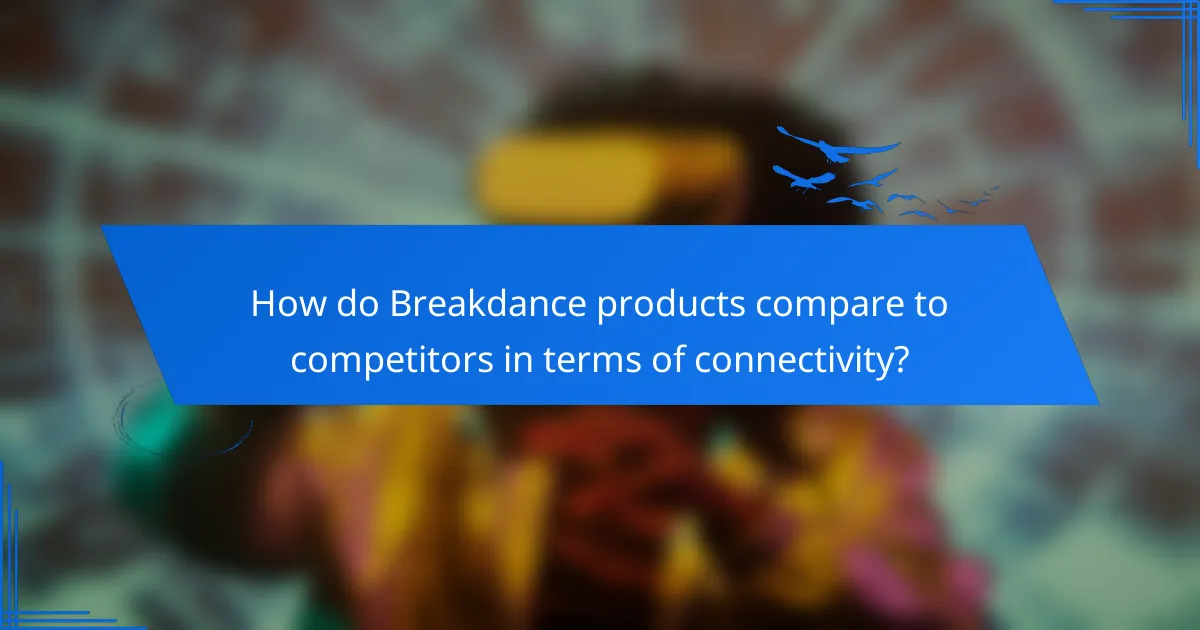 How do Breakdance products compare to competitors in terms of connectivity?